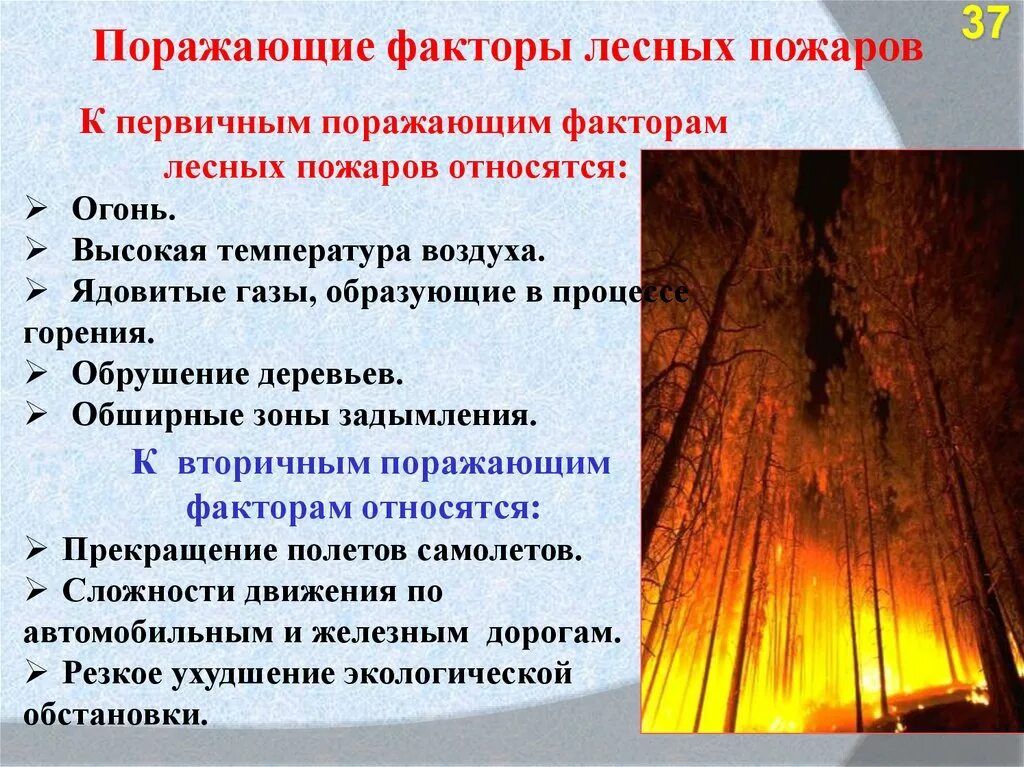 37

Поражающие факторы лесных пожаров

К первичным поражающим факторам лесных пожаров относятся:

➢ Огонь.
➢ Высокая температура воздуха.
➢ Ядовитые газы, образующие в процессе горения.
➢ Обрушение деревьев.
➢ Обширные зоны задымления.

К вторичным поражающим факторам относятся:

➢ Прекращение полетов самолетов.
➢ Сложности движения по автомобильным и железным дорогам.
➢ Резкое ухудшение экологической обстановки.